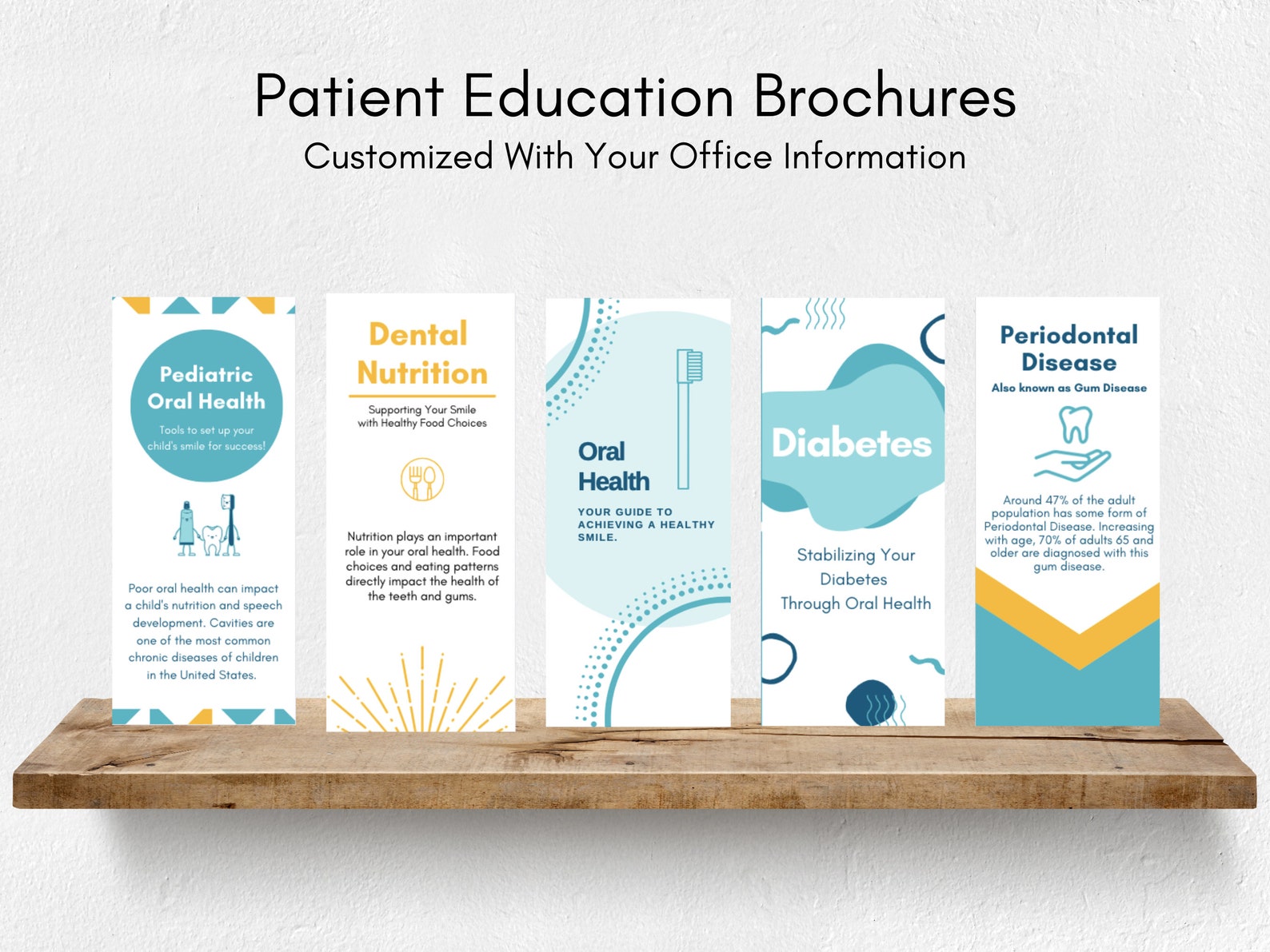 Patient Education Brochures
Customized With Your Office Information

Pediatric Oral Health
Tools to set up your child's smile for success!

Poor oral health can impact a child's nutrition and speech development. Cavities are one of the most common chronic diseases of children in the United States.

Dental Nutrition
Supporting Your Smile with Healthy Food Choices

Nutrition plays an important role in your oral health. Food choices and eating patterns directly impact the health of the teeth and gums.

Oral Health
YOUR GUIDE TO ACHIEVING A HEALTHY SMILE.

Diabetes
Stabilizing Your Diabetes Through Oral Health

Periodontal Disease
Also known as Gum Disease

Around 47% of the adult population has some form of Periodontal Disease. Increasing with age, 70% of adults 65 and older are diagnosed with this gum disease.